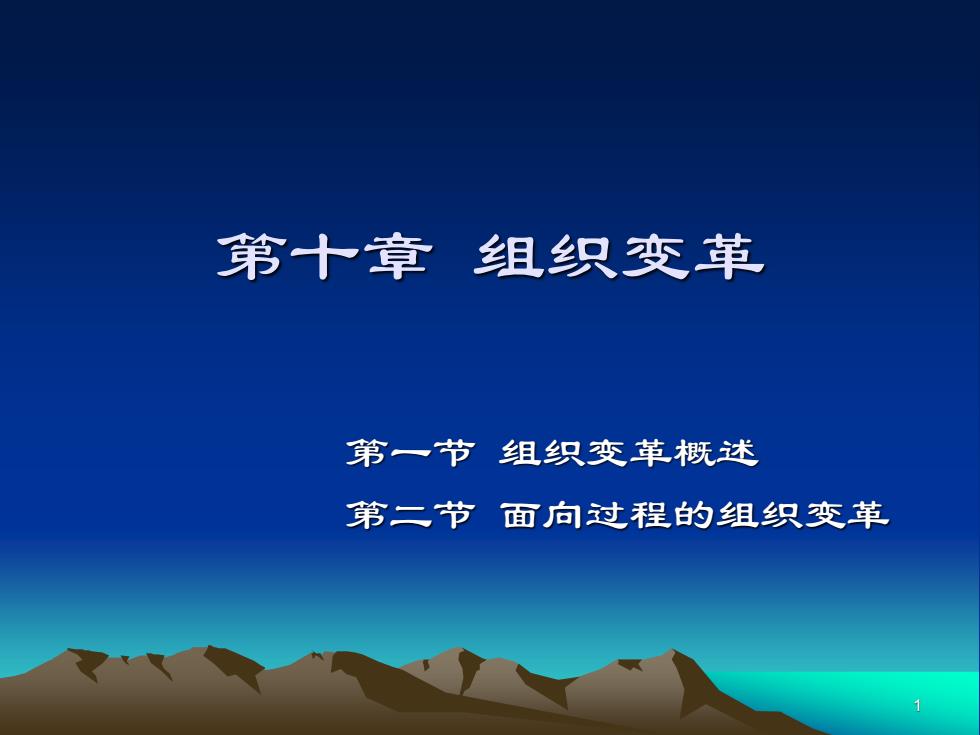 第十章 组织变革

第一节 组织变革概述

第二节 面向过程的组织变革

1